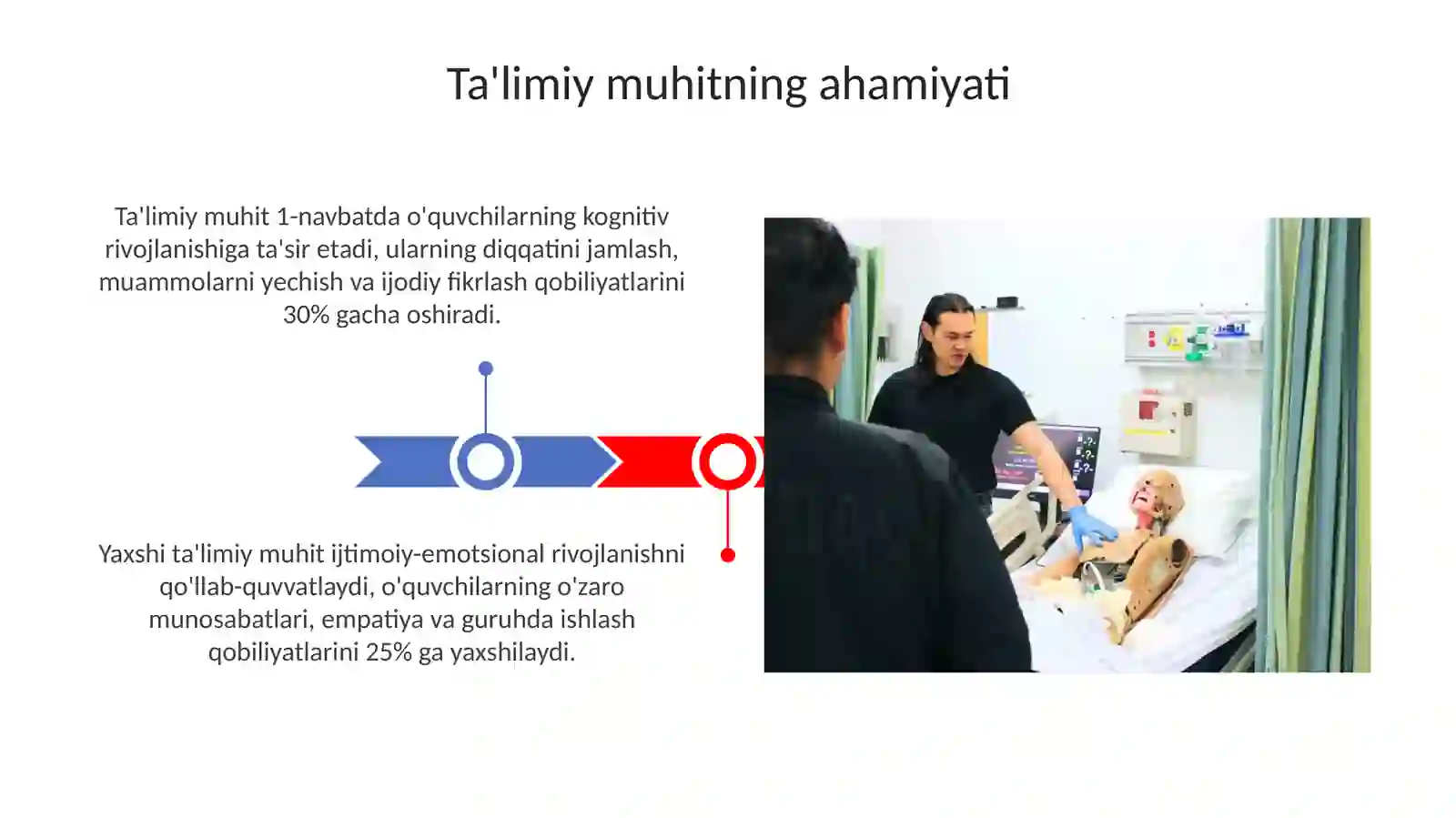 Ta'limiy muhitning ahamiyati

Ta'limiy muhit 1-navbatda o'quvchilarning kognitiv rivojlanishiga ta'sir etadi, ularning diqqatini jamlash, muammolarni yechish va ijodiy fikrlash qobiliyatlarini 30% gacha oshiradi.

Yaxshi ta'limiy muhit ijtimoiy-emotsional rivojlanishni qo'llab-quvvatlaydi, o'quvchilarning o'zaro munosabatlari, empatiya va guruhda ishlash qobiliyatlarini 25% ga yaxshilaydi.